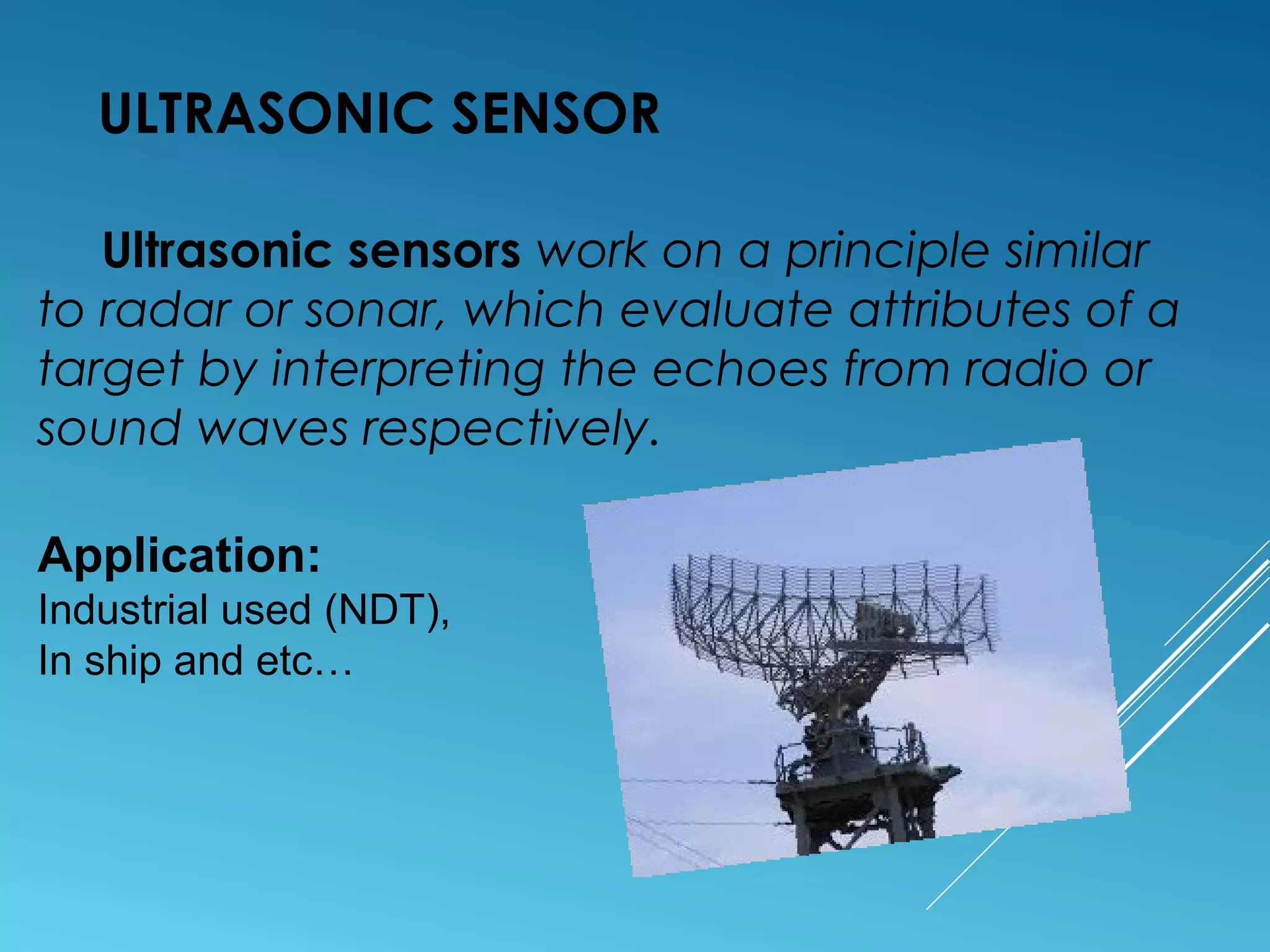 ULTRASONIC SENSOR

Ultrasonic sensors work on a principle similar to radar or sonar, which evaluate attributes of a target by interpreting the echoes from radio or sound waves respectively.

Application:
Industrial used (NDT),
In ship and etc…